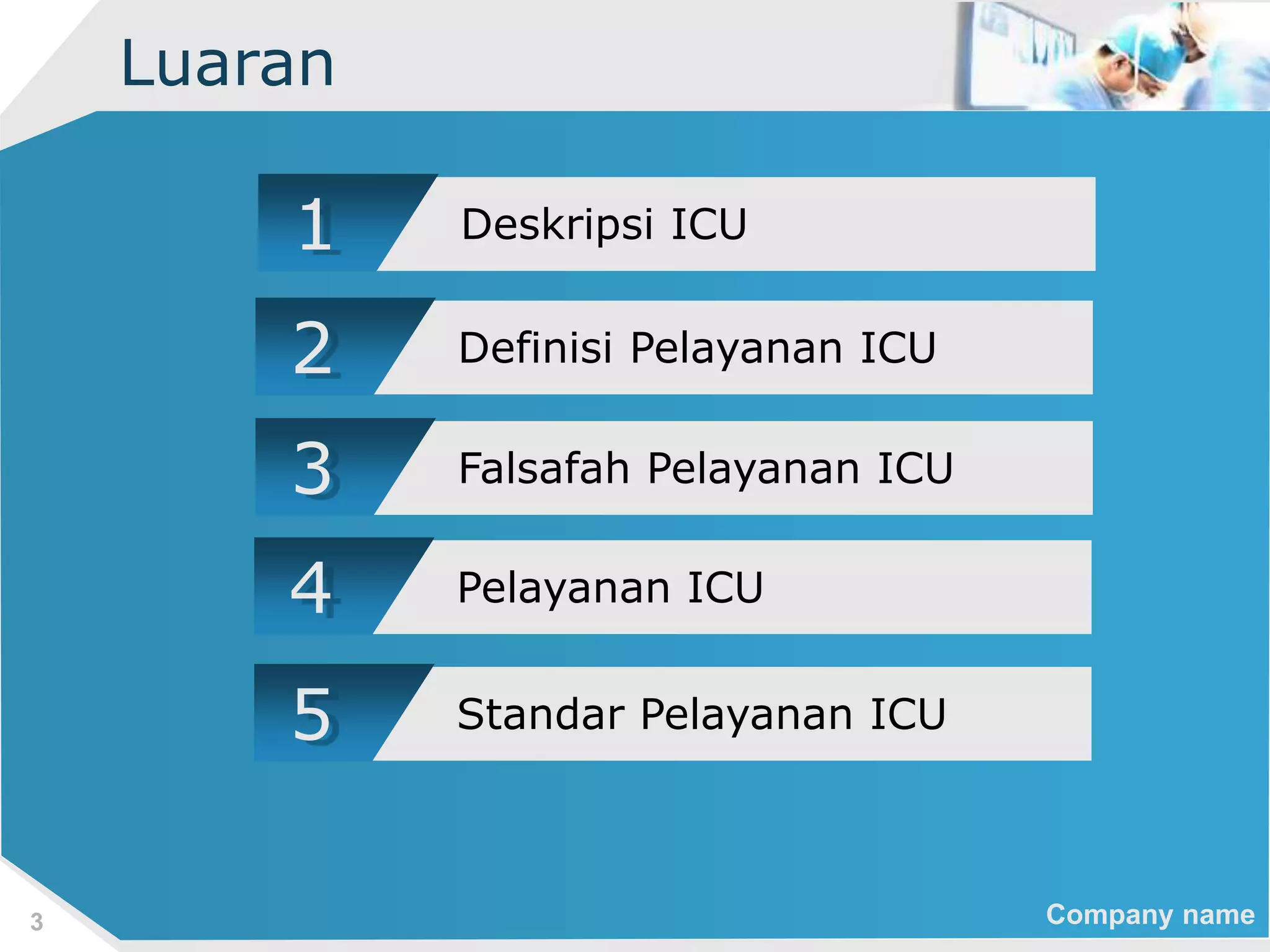 Luaran

1 Deskripsi ICU

2 Definisi Pelayanan ICU

3 Falsafah Pelayanan ICU

4 Pelayanan ICU

5 Standar Pelayanan ICU

3

Company name